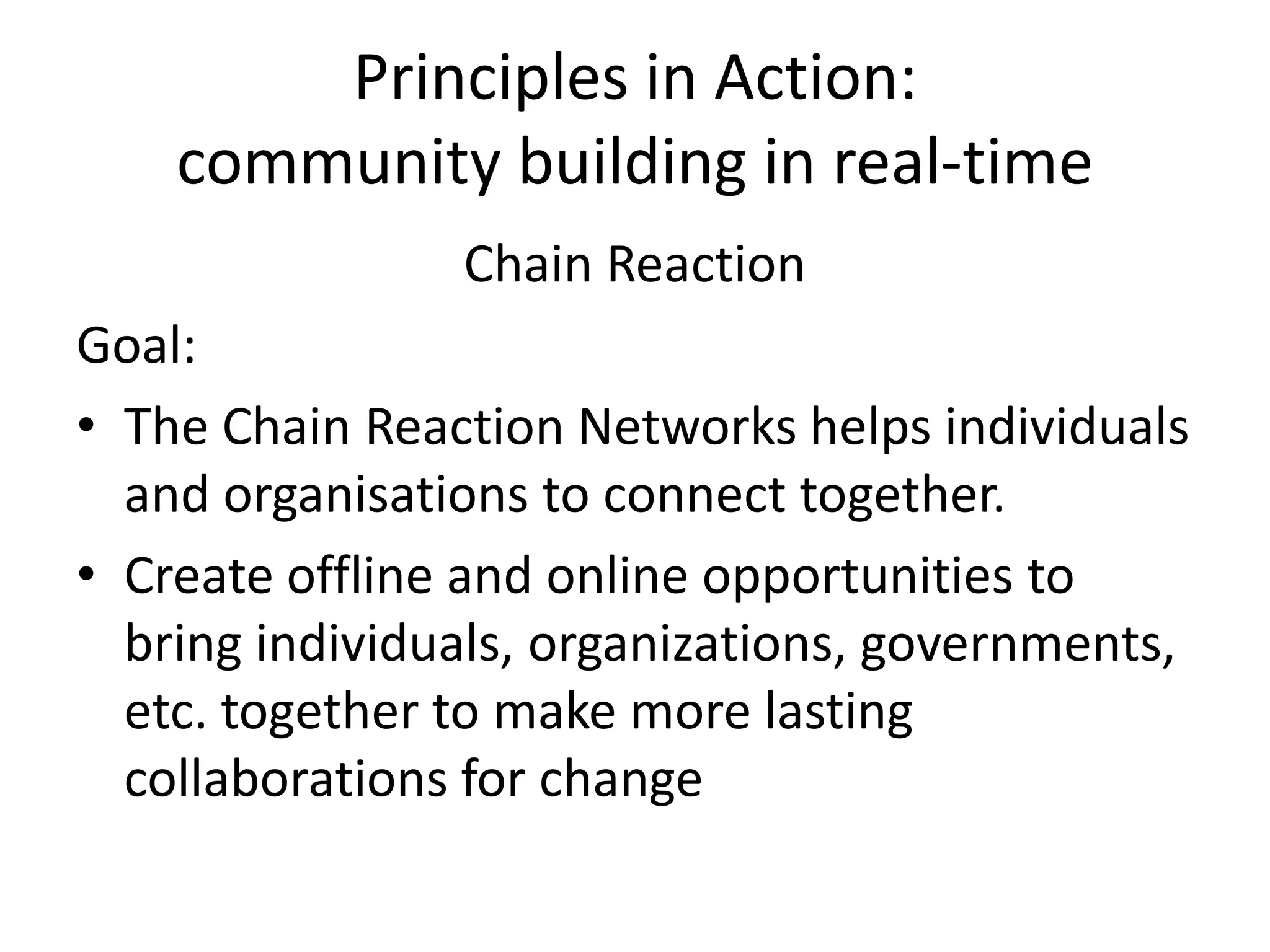 Principles in Action:
community building in real-time

Chain Reaction

Goal:

• The Chain Reaction Networks helps individuals and organisations to connect together.

• Create offline and online opportunities to bring individuals, organizations, governments, etc. together to make more lasting collaborations for change